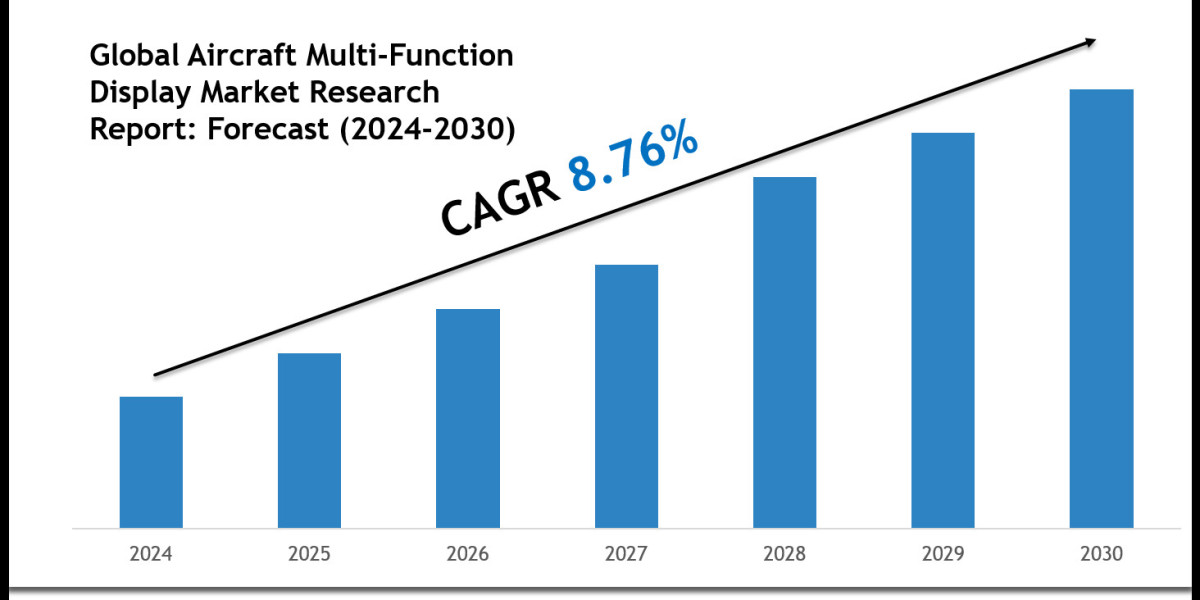 Global Aircraft Multi-Function Display Market Research Report: Forecast (2024-2030)

CAGR 8.76%

2024
2025
2026
2027
2028
2029
2030